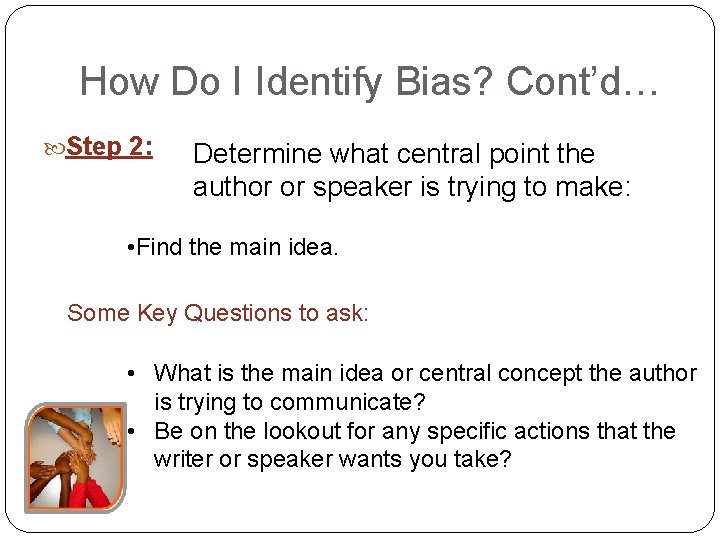 How Do I Identify Bias? Cont'd…

Step 2: Determine what central point the author or speaker is trying to make:

•Find the main idea.

Some Key Questions to ask:

• What is the main idea or central concept the author is trying to communicate?
• Be on the lookout for any specific actions that the writer or speaker wants you take?